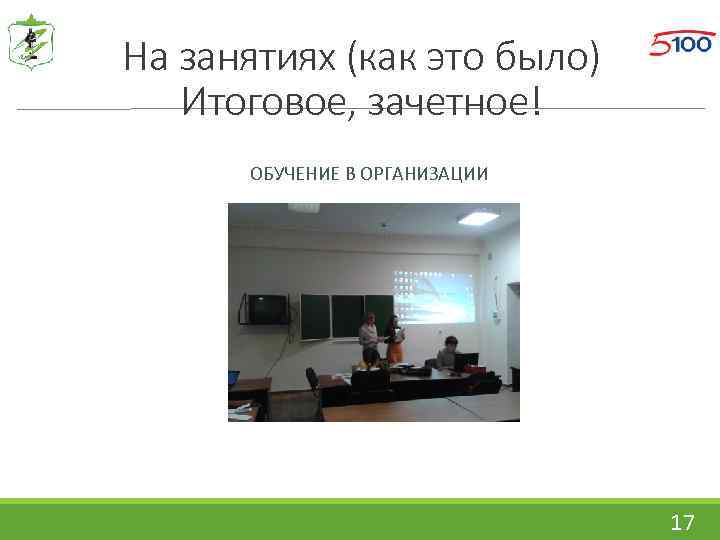 5100

На занятиях (как это было)
Итоговое, зачетное!

ОБУЧЕНИЕ В ОРГАНИЗАЦИИ

17